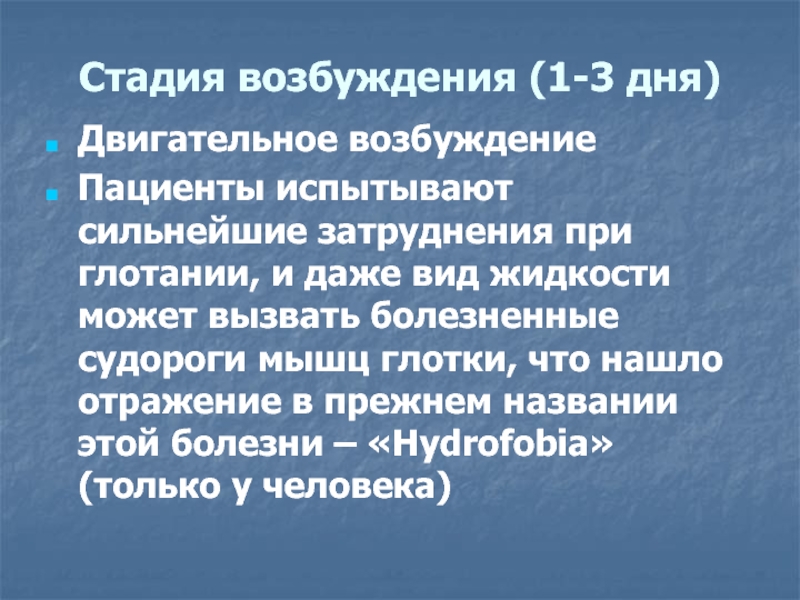 Стадия возбуждения (1-3 дня)

Двигательное возбуждение

Пациенты испытывают сильнейшие затруднения при глотании, и даже вид жидкости может вызвать болезненные судороги мышц глотки, что нашло отражение в прежнем названии этой болезни – «Hydrofobia» (только у человека)